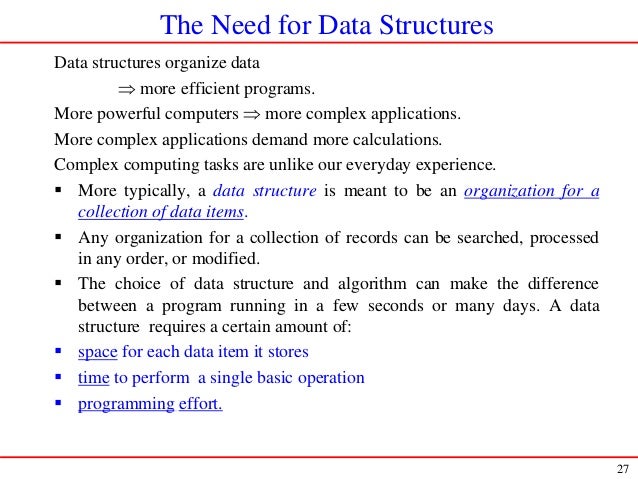 The Need for Data Structures

Data structures organize data

$\Rightarrow$ more efficient programs.

More powerful computers $\Rightarrow$ more complex applications.

More complex applications demand more calculations.

Complex computing tasks are unlike our everyday experience.

▪ More typically, a data structure is meant to be an organization for a collection of data items.

▪ Any organization for a collection of records can be searched, processed in any order, or modified.

▪ The choice of data structure and algorithm can make the difference between a program running in a few seconds or many days. A data structure requires a certain amount of:

▪ space for each data item it stores

▪ time to perform a single basic operation

▪ programming effort.

27